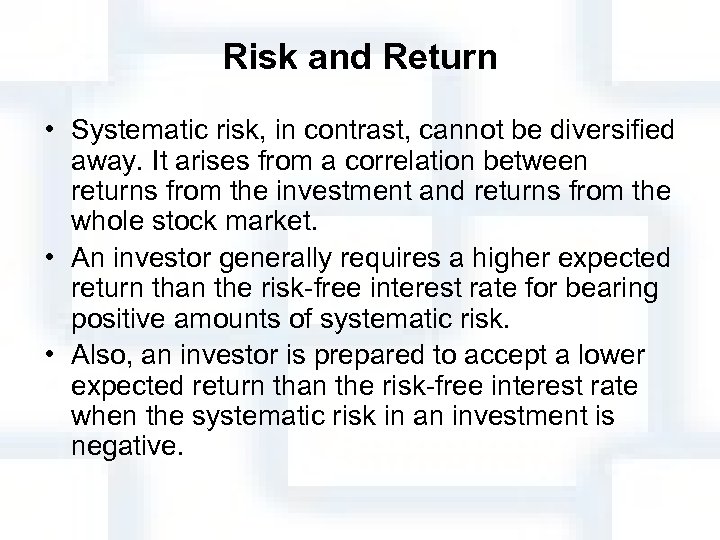 Risk and Return

• Systematic risk, in contrast, cannot be diversified away. It arises from a correlation between returns from the investment and returns from the whole stock market.
• An investor generally requires a higher expected return than the risk-free interest rate for bearing positive amounts of systematic risk.
• Also, an investor is prepared to accept a lower expected return than the risk-free interest rate when the systematic risk in an investment is negative.